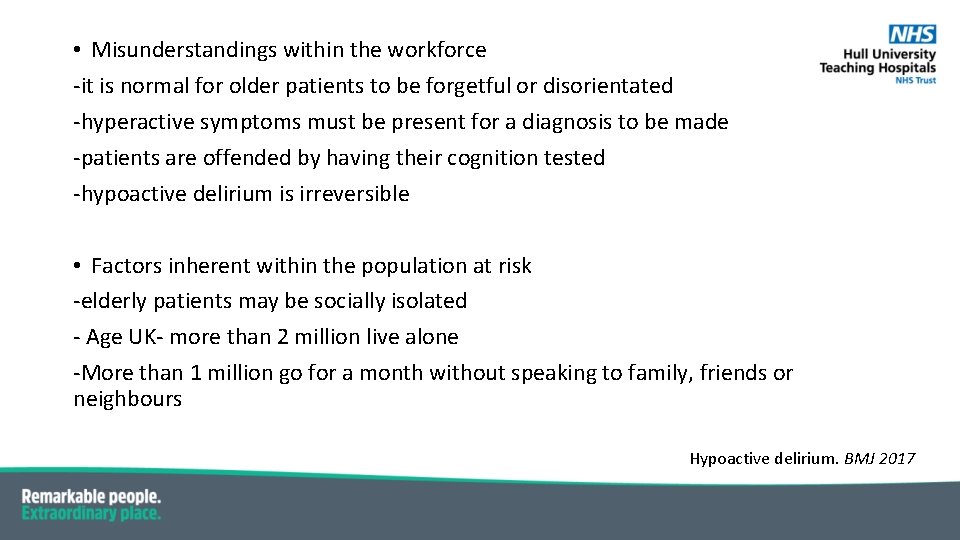 NHS
Hull University
Teaching Hospitals
NHS Trust

• Misunderstandings within the workforce
-it is normal for older patients to be forgetful or disorientated
-hyperactive symptoms must be present for a diagnosis to be made
-patients are offended by having their cognition tested
-hypoactive delirium is irreversible

• Factors inherent within the population at risk
-elderly patients may be socially isolated
- Age UK- more than 2 million live alone
-More than 1 million go for a month without speaking to family, friends or neighbours

Hypoactive delirium. BMJ 2017

Remarkable people.
Extraordinary place.